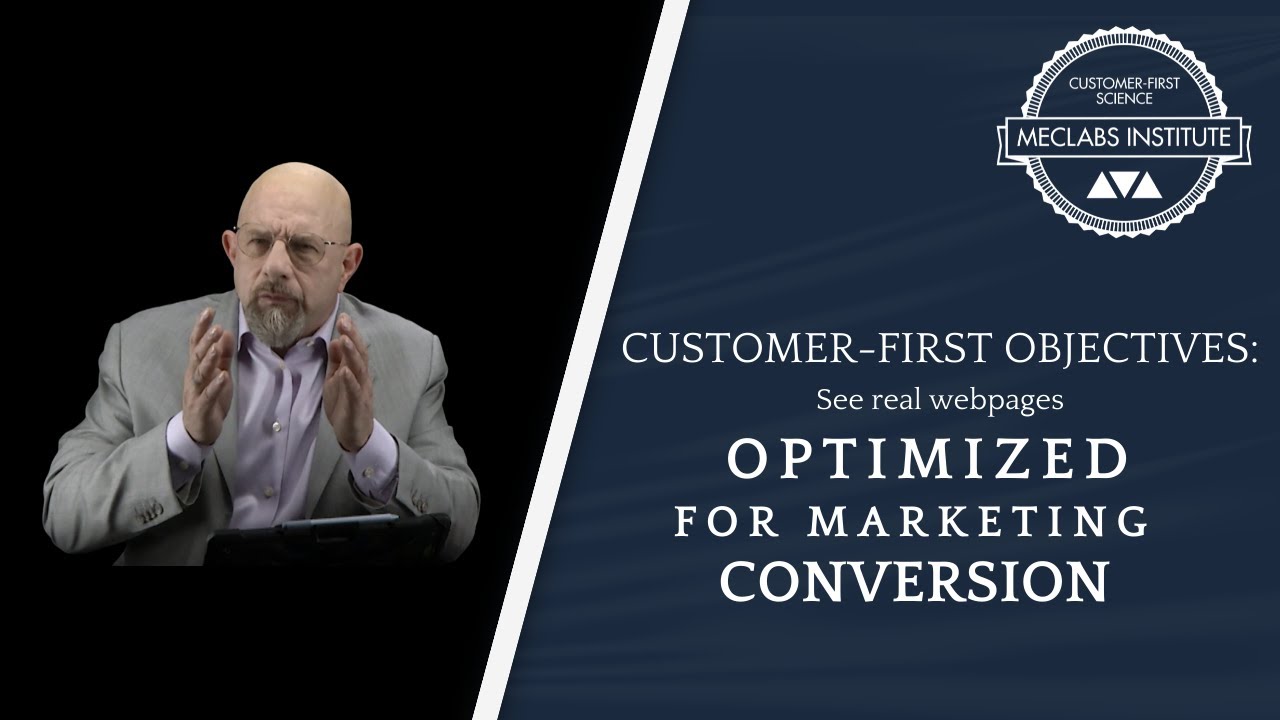 CUSTOMER-FIRST SCIENCE
MECLABS INSTITUTE

CUSTOMER-FIRST OBJECTIVES:
See real webpages
OPTIMIZED
FOR MARKETING
CONVERSION